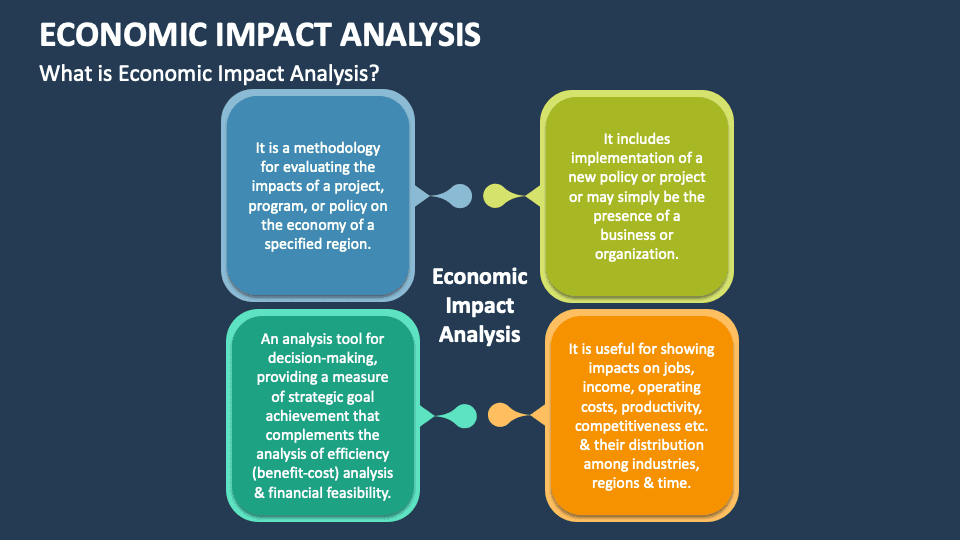 ECONOMIC IMPACT ANALYSIS

What is Economic Impact Analysis?

It is a methodology for evaluating the impacts of a project, program, or policy on the economy of a specified region.

It includes implementation of a new policy or project or may simply be the presence of a business or organization.

Economic Impact Analysis

An analysis tool for decision-making, providing a measure of strategic goal achievement that complements the analysis of efficiency (benefit-cost) analysis & financial feasibility.

It is useful for showing impacts on jobs, income, operating costs, productivity, competitiveness etc. & their distribution among industries, regions & time.